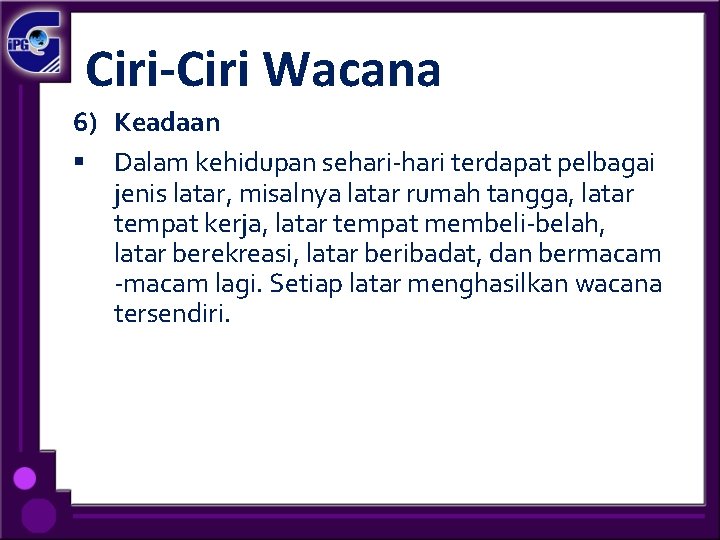 iPG

Ciri-Ciri Wacana

6) Keadaan

▪ Dalam kehidupan sehari-hari terdapat pelbagai jenis latar, misalnya latar rumah tangga, latar tempat kerja, latar tempat membeli-belah, latar berekreasi, latar beribadat, dan bermacam -macam lagi. Setiap latar menghasilkan wacana tersendiri.